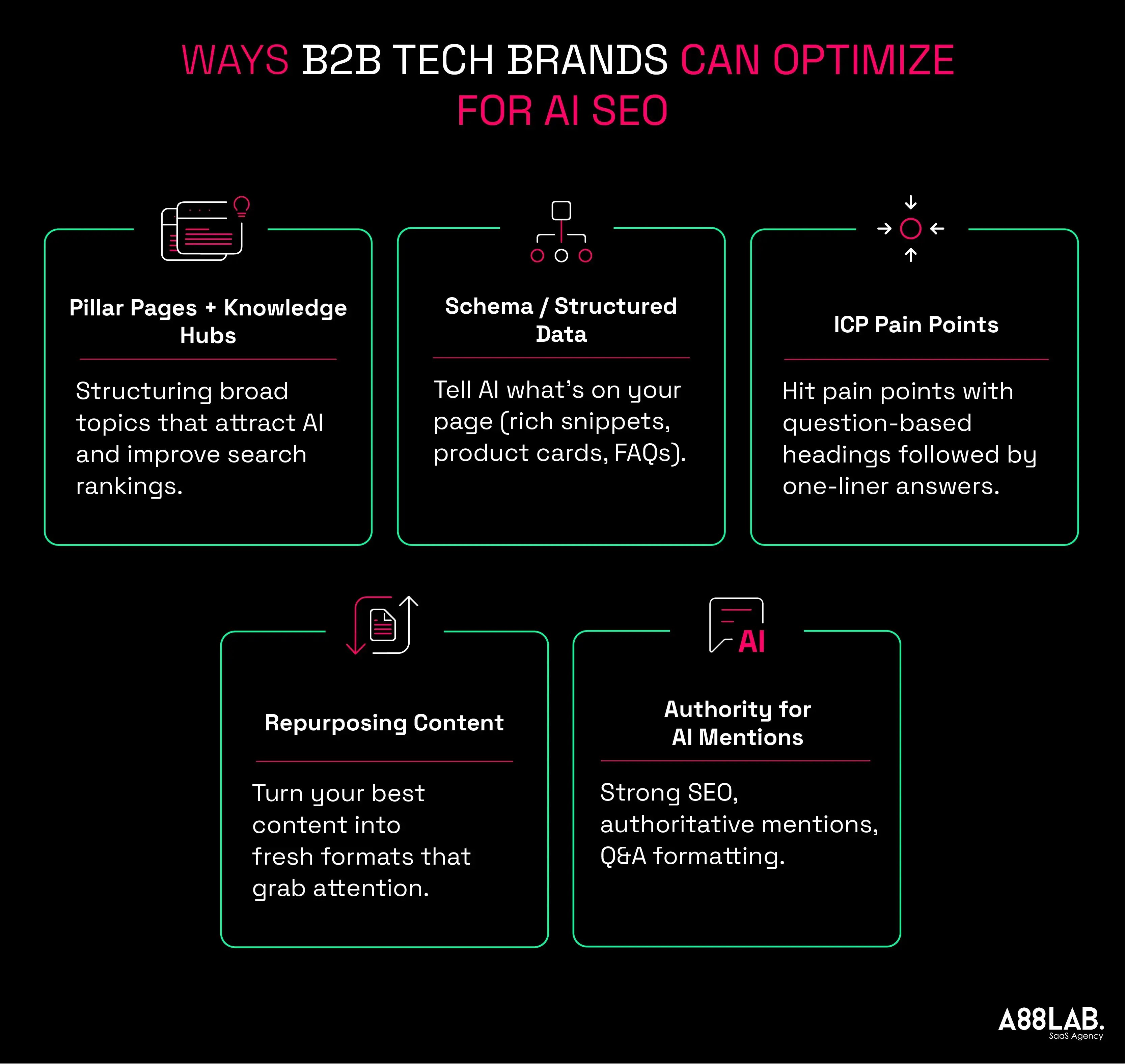 WAYS B2B TECH BRANDS CAN OPTIMIZE FOR AI SEO

Pillar Pages + Knowledge Hubs

Structuring broad topics that attract AI and improve search rankings.

Schema / Structured Data

Tell AI what's on your page (rich snippets, product cards, FAQs).

ICP Pain Points

Hit pain points with question-based headings followed by one-liner answers.

Repurposing Content

Turn your best content into fresh formats that grab attention.

AI

Authority for AI Mentions

Strong SEO, authoritative mentions, Q&A formatting.

A88LAB.
SaaS Agency